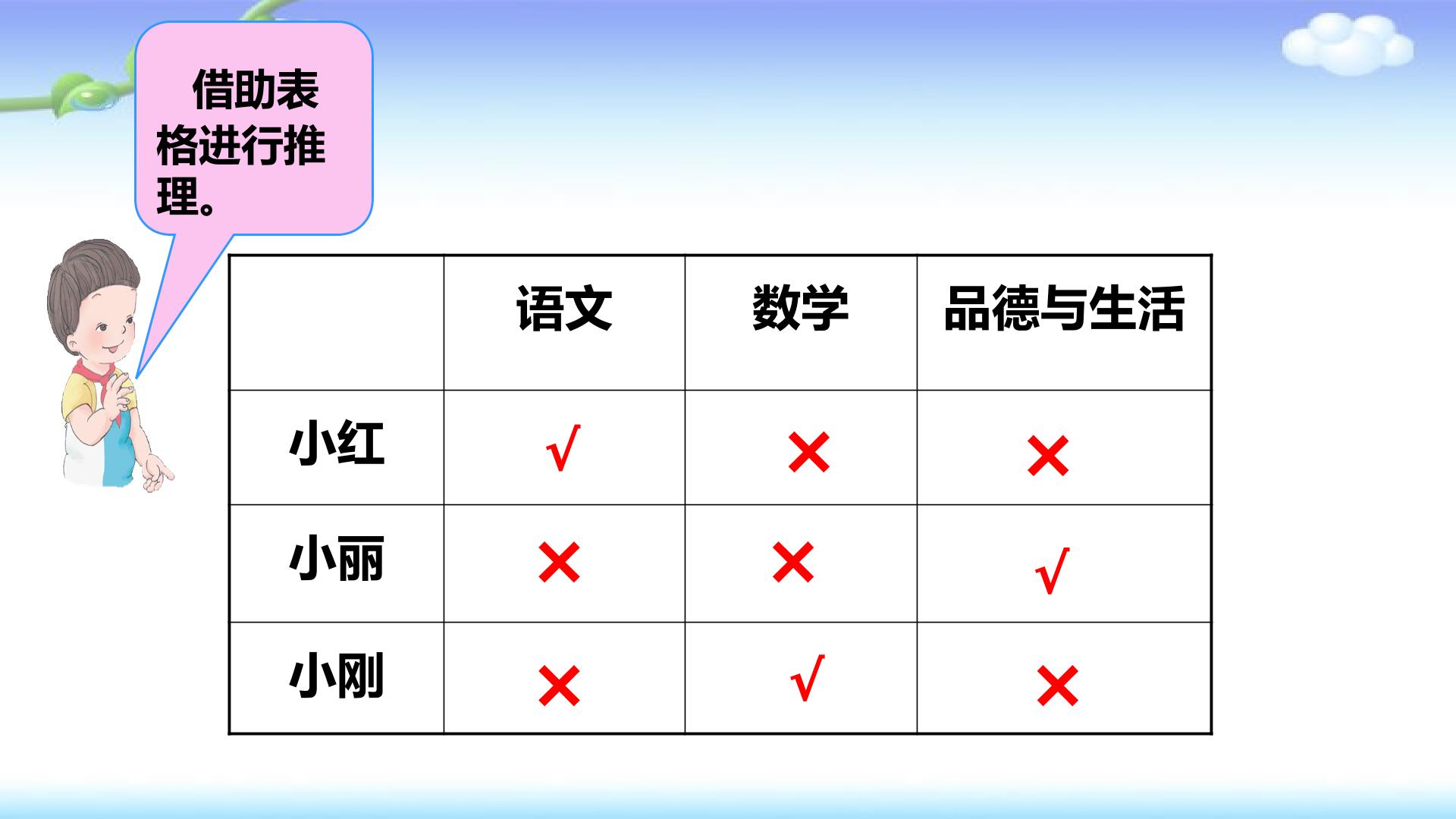 借助表格进行推理。

|  | 语文 | 数学 | 品德与生活 |
|---|---|---|---|
| 小红 | √ | × | × |
| 小丽 | × | × | √ |
| 小刚 | × | √ | × |